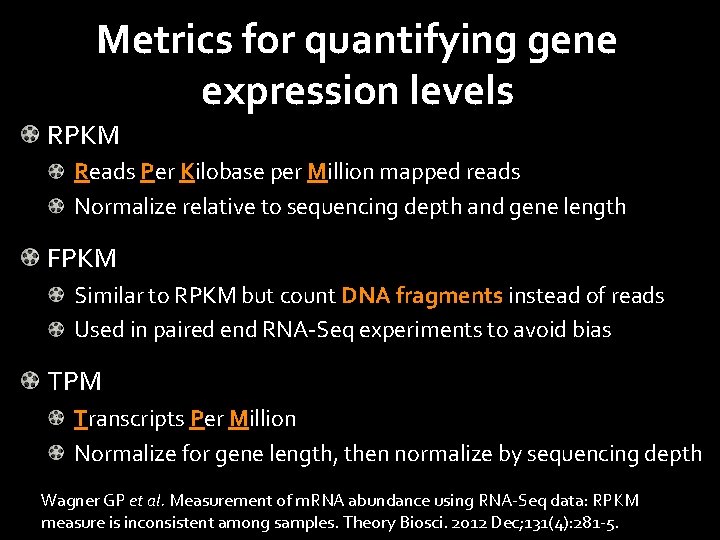 Metrics for quantifying gene expression levels

RPKM
Reads Per Kilobase per Million mapped reads
Normalize relative to sequencing depth and gene length

FPKM
Similar to RPKM but count DNA fragments instead of reads
Used in paired end RNA-Seq experiments to avoid bias

TPM
Transcripts Per Million
Normalize for gene length, then normalize by sequencing depth

Wagner GP et al. Measurement of mRNA abundance using RNA-Seq data: RPKM measure is inconsistent among samples. Theory Biosci. 2012 Dec;131(4):281-5.